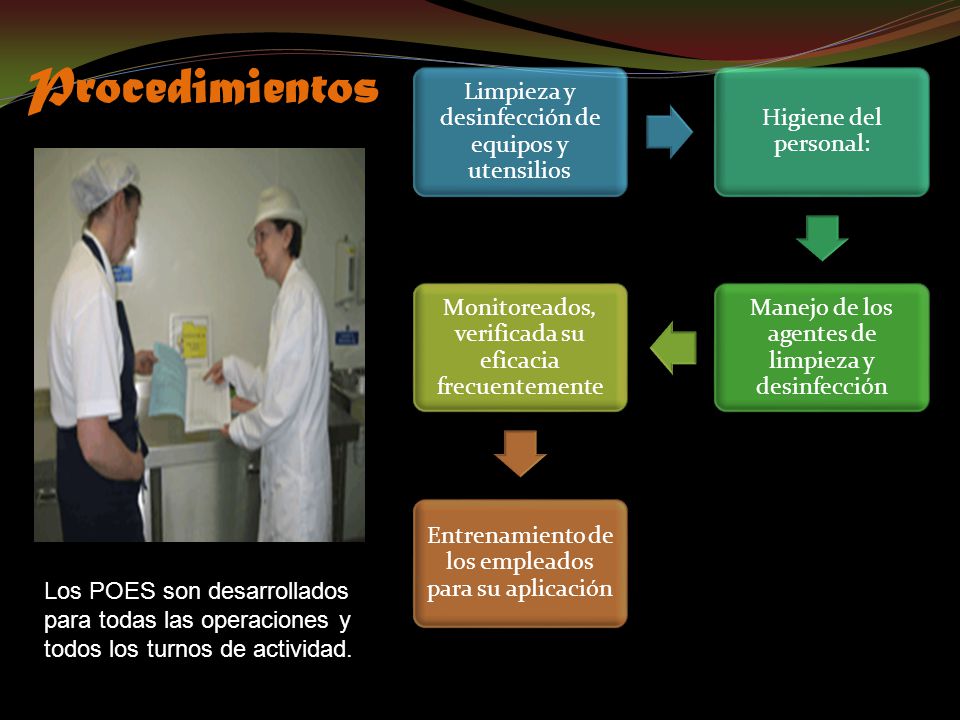 Procedimientos

Limpieza y desinfección de equipos y utensilios

Higiene del personal:

Manejo de los agentes de limpieza y desinfección

Monitoreados, verificada su eficacia frecuentemente

Entrenamiento de los empleados para su aplicación

Los POES son desarrollados para todas las operaciones y todos los turnos de actividad.